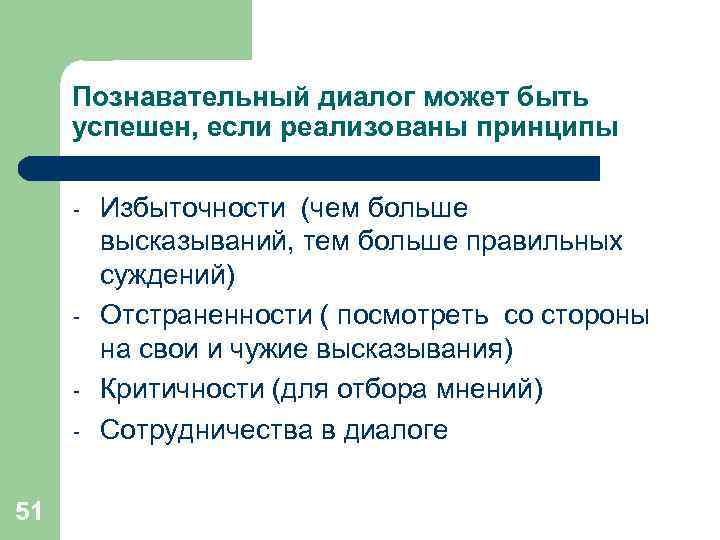 Познавательный диалог может быть успешен, если реализованы принципы

- Избыточности (чем больше высказываний, тем больше правильных суждений)
- Отстраненности ( посмотреть со стороны на свои и чужие высказывания)
- Критичности (для отбора мнений)
- Сотрудничества в диалоге

51